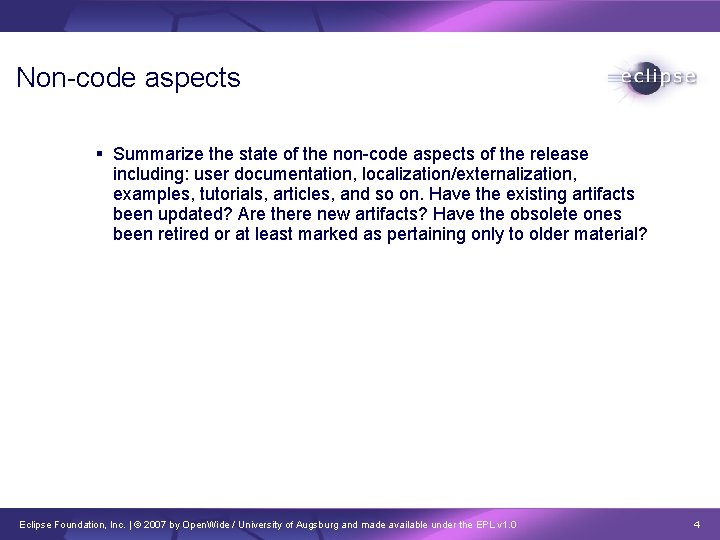 Non-code aspects

eclipse

▪ Summarize the state of the non-code aspects of the release including: user documentation, localization/externalization, examples, tutorials, articles, and so on. Have the existing artifacts been updated? Are there new artifacts? Have the obsolete ones been retired or at least marked as pertaining only to older material?

Eclipse Foundation, Inc. | © 2007 by OpenWide / University of Augsburg and made available under the EPL v1.0

4